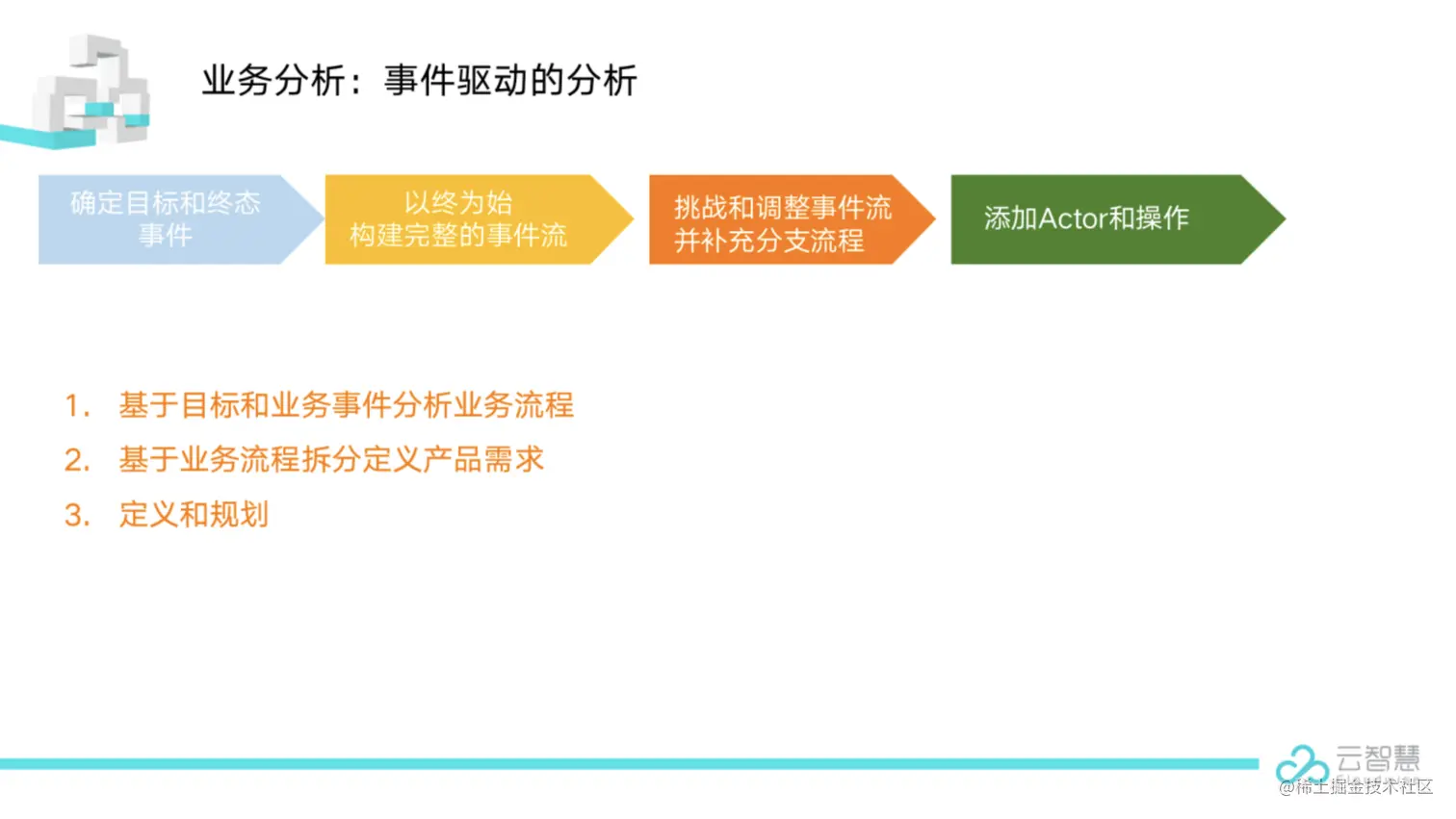 业务分析：事件驱动的分析

确定目标和终态事件

以终为始
构建完整的事件流

挑战和调整事件流
并补充分支流程

添加Actor和操作

1. 基于目标和业务事件分析业务流程
2. 基于业务流程拆分定义产品需求
3. 定义和规划

云智慧
@稀土掘金技术社区